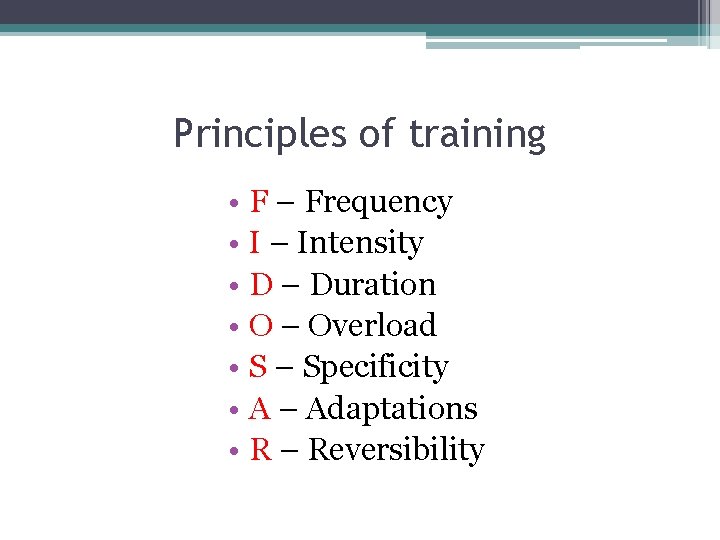 Principles of training

• F – Frequency
• I – Intensity
• D – Duration
• O – Overload
• S – Specificity
• A – Adaptations
• R – Reversibility